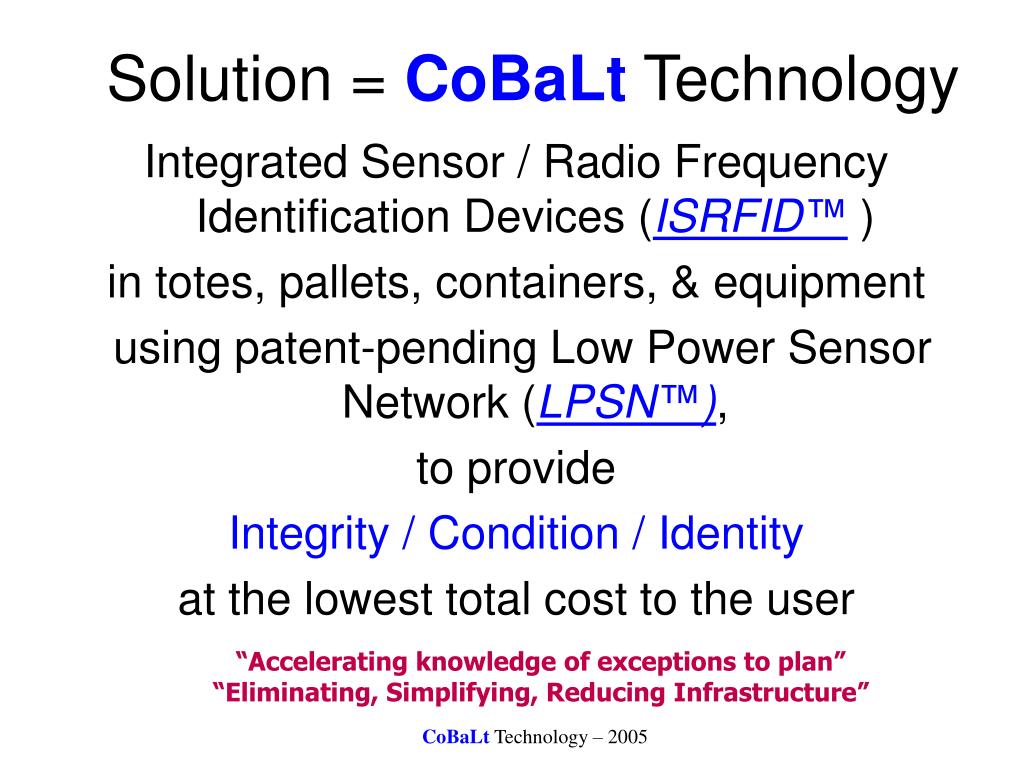 Solution = CoBaLt Technology

Integrated Sensor / Radio Frequency Identification Devices (ISRFID™ )

in totes, pallets, containers, & equipment

using patent-pending Low Power Sensor Network (LPSN™),

to provide

Integrity / Condition / Identity

at the lowest total cost to the user

“Accelerating knowledge of exceptions to plan”
“Eliminating, Simplifying, Reducing Infrastructure”

CoBaLt Technology – 2005